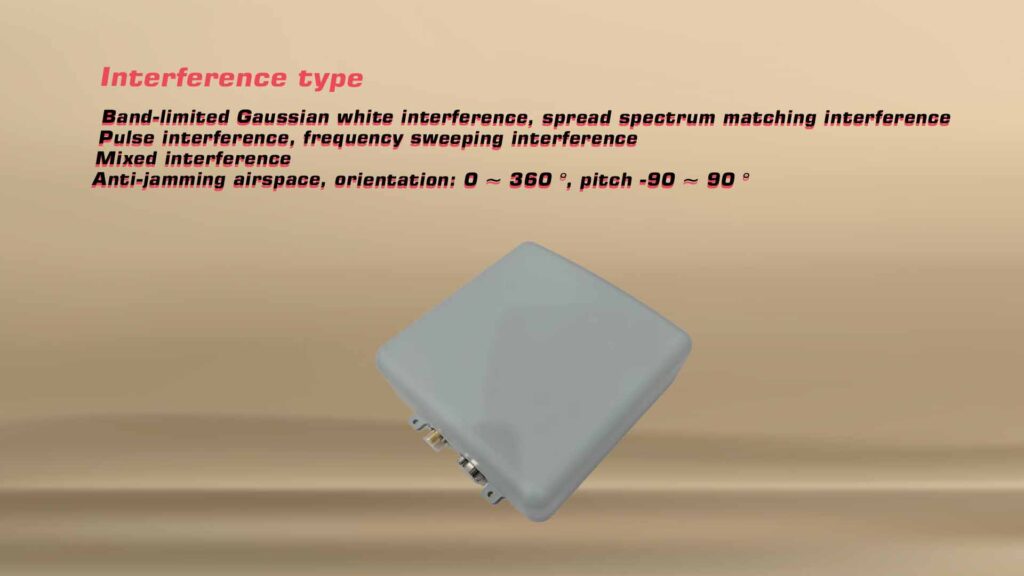 Interference type

Band-limited Gaussian white interference, spread spectrum matching interference
Pulse interference, frequency sweeping interference
Mixed interference
Anti-jamming airspace, orientation: 0 ~ 360 °, pitch -90 ~ 90 °